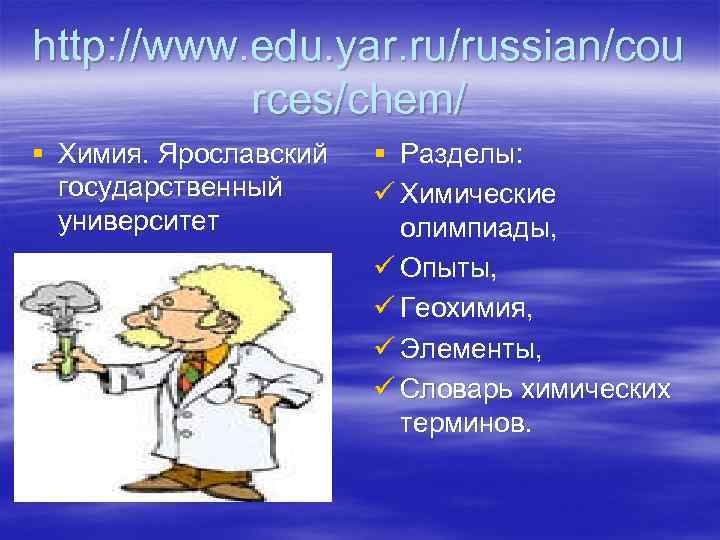 http://www.edu.yar.ru/russian/cources/chem/

▪ Химия. Ярославский государственный университет

▪ Разделы:
✓ Химические олимпиады,
✓ Опыты,
✓ Геохимия,
✓ Элементы,
✓ Словарь химических терминов.